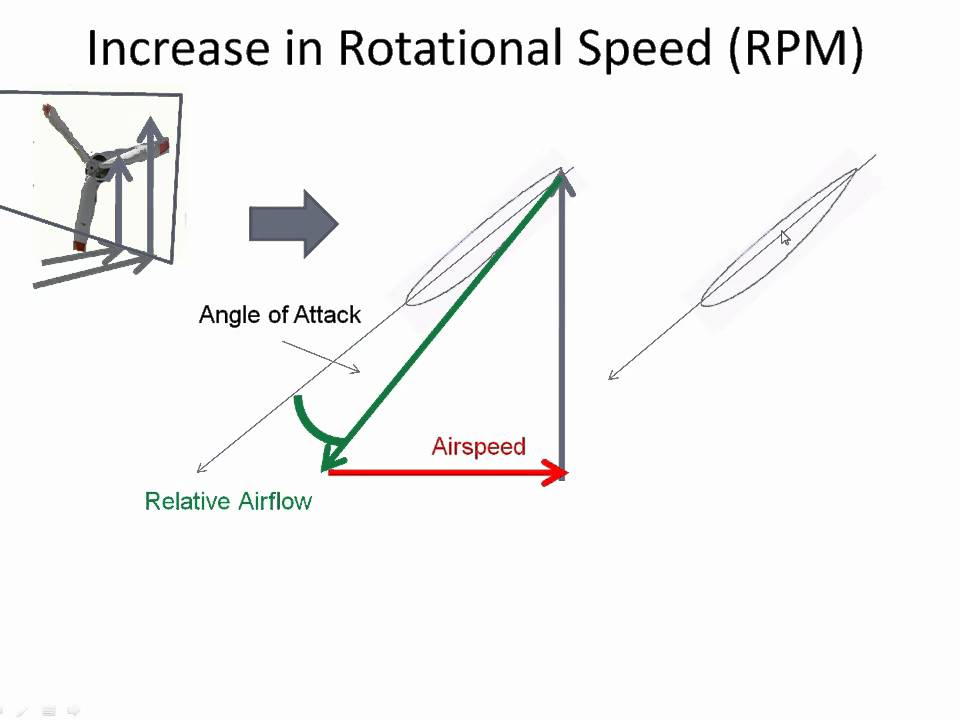 Increase in Rotational Speed (RPM)

Angle of Attack

Airspeed

Relative Airflow